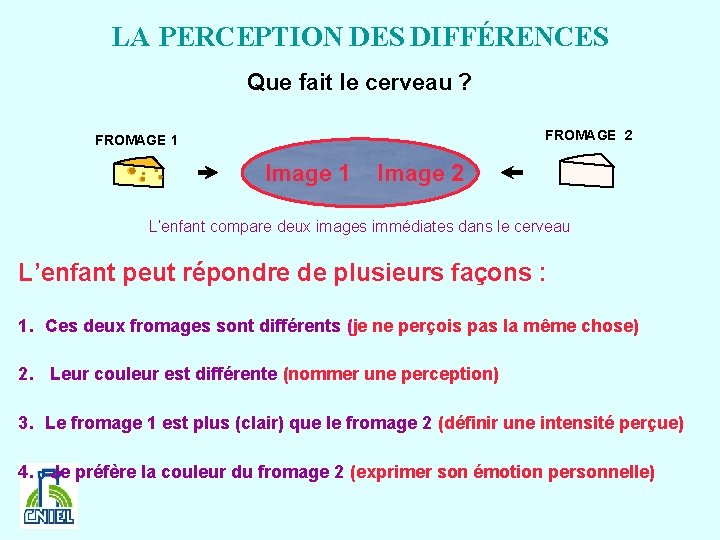 LA PERCEPTION DES DIFFÉRENCES

Que fait le cerveau ?

FROMAGE 1

Image 1 Image 2

FROMAGE 2

L'enfant compare deux images immédiates dans le cerveau

L'enfant peut répondre de plusieurs façons :

1. Ces deux fromages sont différents (je ne perçois pas la même chose)

2. Leur couleur est différente (nommer une perception)

3. Le fromage 1 est plus (clair) que le fromage 2 (définir une intensité perçue)

4. Je préfère la couleur du fromage 2 (exprimer son émotion personnelle)

CNIEL